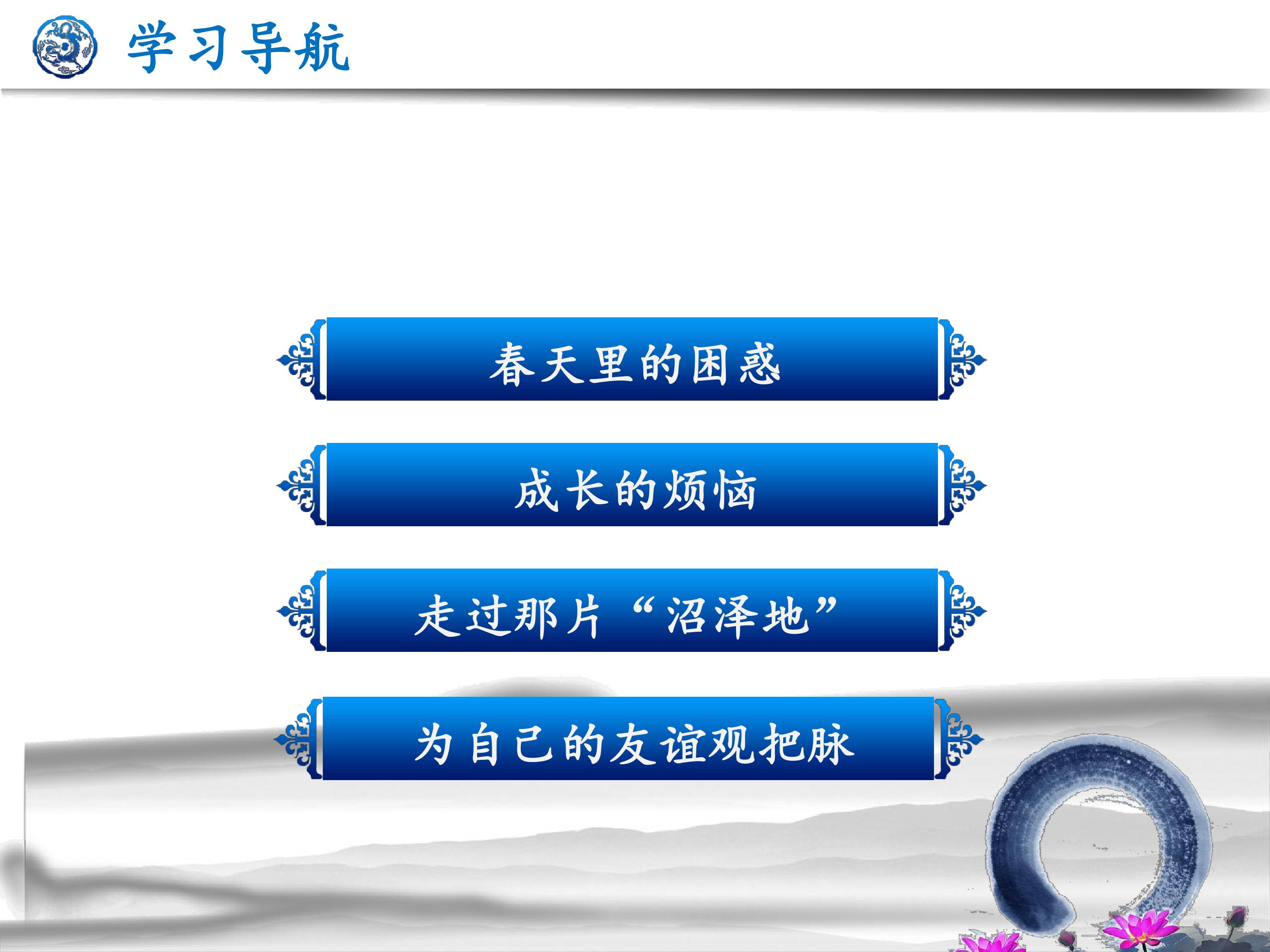 学习导航

春天里的困惑

成长的烦恼

走过那片“沼泽地”

为自己的友谊观把脉